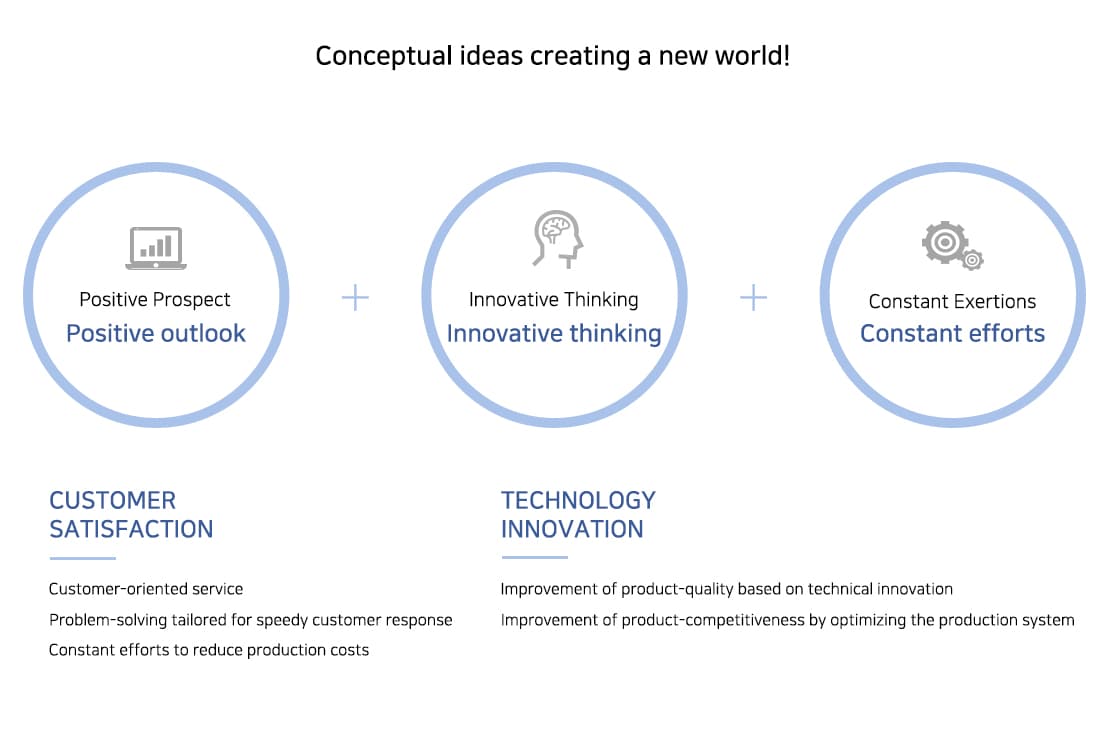 Conceptual ideas creating a new world!

Positive Prospect
Positive outlook

+

Innovative Thinking
Innovative thinking

+

Constant Exertions
Constant efforts

CUSTOMER SATISFACTION

Customer-oriented service
Problem-solving tailored for speedy customer response
Constant efforts to reduce production costs

TECHNOLOGY INNOVATION

Improvement of product-quality based on technical innovation
Improvement of product-competitiveness by optimizing the production system